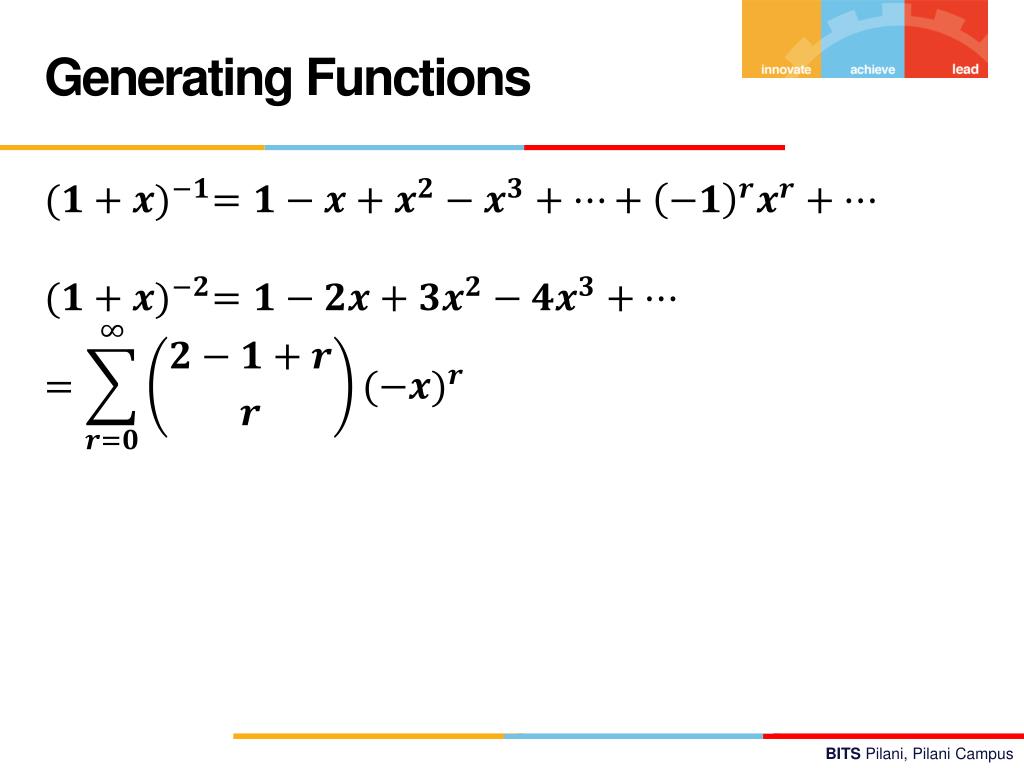 innovate achieve lead

Generating Functions

$(1+x)^{-1} = 1 - x + x^2 - x^3 + \cdots + (-1)^r x^r + \cdots$

$(1+x)^{-2} = 1 - 2x + 3x^2 - 4x^3 + \cdots$
$= \sum_{r=0}^{\infty} \binom{2-1+r}{r} (-x)^r$

BITS Pilani, Pilani Campus